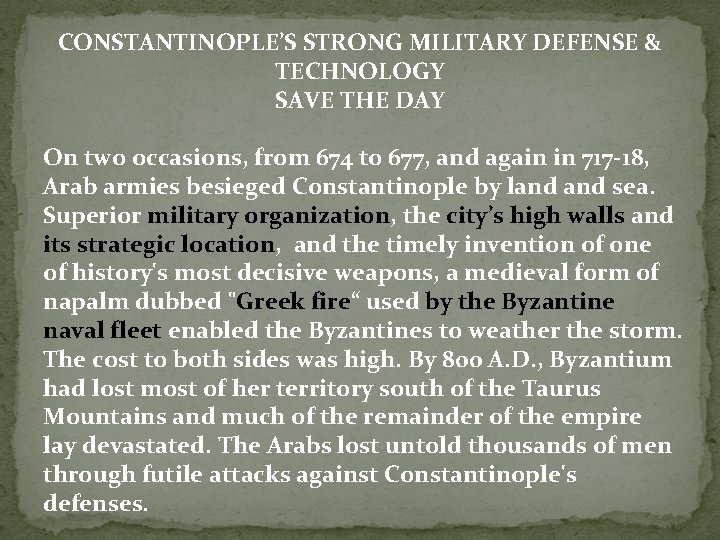 CONSTANTINOPLE'S STRONG MILITARY DEFENSE & TECHNOLOGY
SAVE THE DAY

On two occasions, from 674 to 677, and again in 717-18, Arab armies besieged Constantinople by land and sea. Superior military organization, the city's high walls and its strategic location, and the timely invention of one of history's most decisive weapons, a medieval form of napalm dubbed "Greek fire“ used by the Byzantine naval fleet enabled the Byzantines to weather the storm. The cost to both sides was high. By 800 A.D., Byzantium had lost most of her territory south of the Taurus Mountains and much of the remainder of the empire lay devastated. The Arabs lost untold thousands of men through futile attacks against Constantinople's defenses.